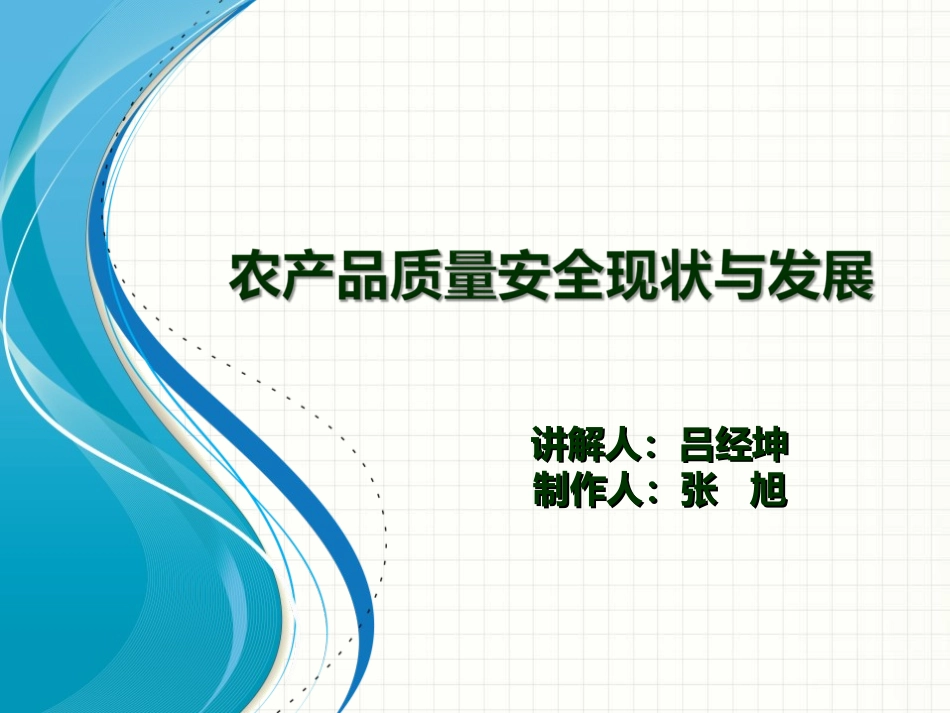 农产品质量安全现状与发展

讲解人：吕经坤
制作人：张　旭